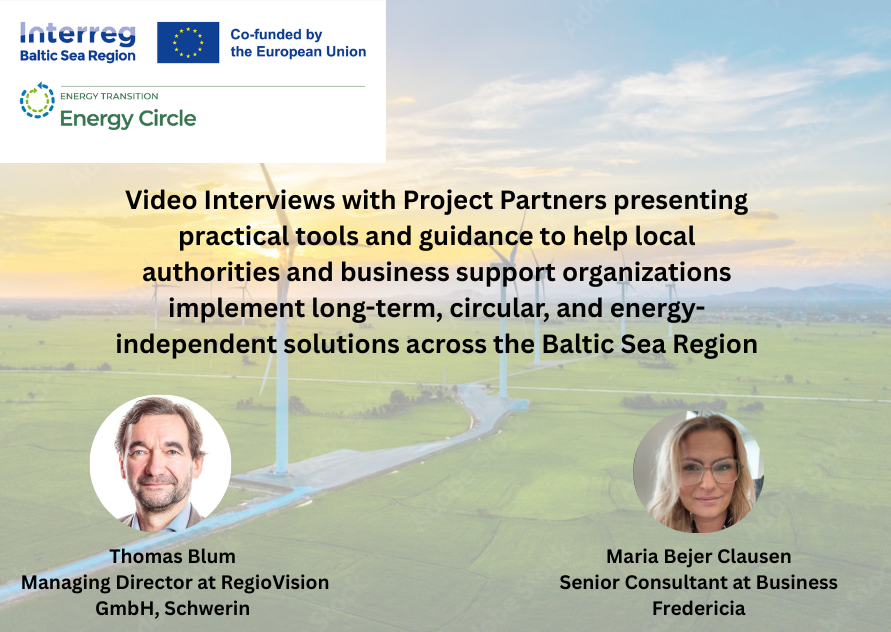 Interreg
Baltic Sea Region

Co-funded by the European Union

ENERGY TRANSITION
Energy Circle

Video Interviews with Project Partners presenting practical tools and guidance to help local authorities and business support organizations implement long-term, circular, and energy-independent solutions across the Baltic Sea Region

Thomas Blum
Managing Director at RegioVision GmbH, Schwerin

Maria Bejer Clausen
Senior Consultant at Business Fredericia